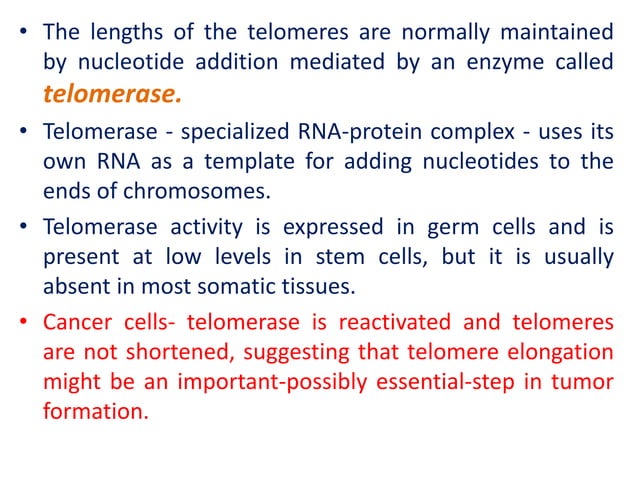 • The lengths of the telomeres are normally maintained by nucleotide addition mediated by an enzyme called telomerase.

• Telomerase - specialized RNA-protein complex - uses its own RNA as a template for adding nucleotides to the ends of chromosomes.

• Telomerase activity is expressed in germ cells and is present at low levels in stem cells, but it is usually absent in most somatic tissues.

• Cancer cells- telomerase is reactivated and telomeres are not shortened, suggesting that telomere elongation might be an important-possibly essential-step in tumor formation.